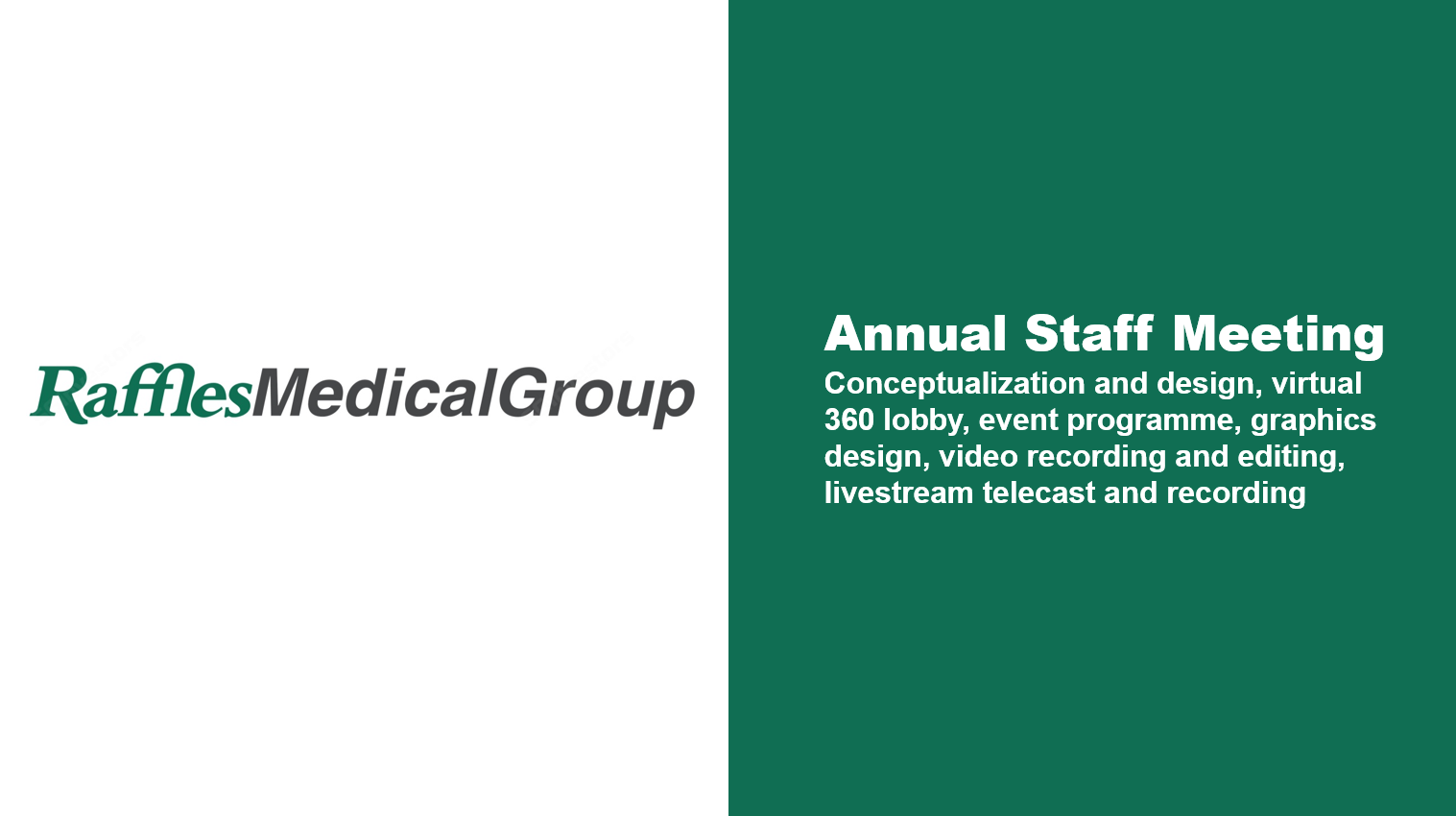 RafflesMedicalGroup

Annual Staff Meeting

Conceptualization and design, virtual 360 lobby, event programme, graphics design, video recording and editing, livestream telecast and recording